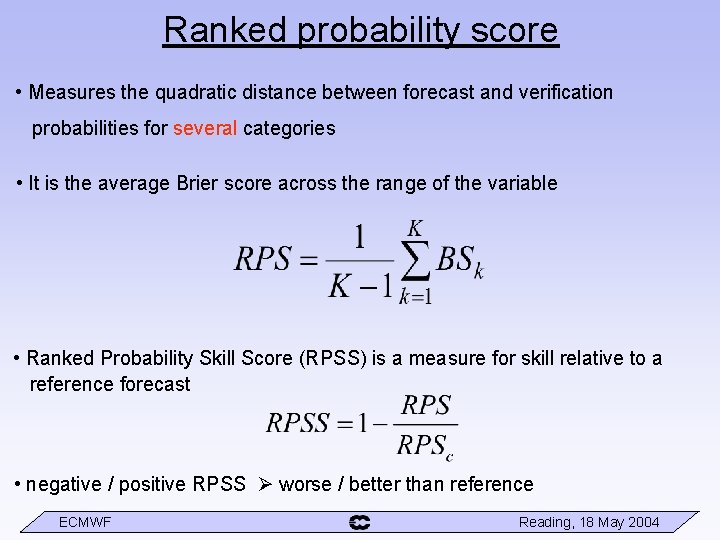 Ranked probability score

• Measures the quadratic distance between forecast and verification probabilities for several categories

• It is the average Brier score across the range of the variable

$RPS = \frac{1}{K-1}\sum_{k=1}^{K} BS_k$

• Ranked Probability Skill Score (RPSS) is a measure for skill relative to a reference forecast

$RPSS = 1 - \frac{RPS}{RPS_c}$

• negative / positive RPSS ➢ worse / better than reference

ECMWF

Reading, 18 May 2004